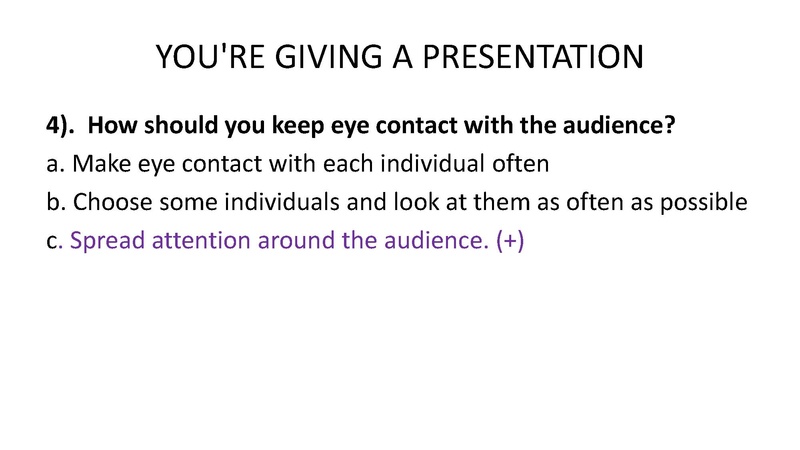 YOU'RE GIVING A PRESENTATION

4). How should you keep eye contact with the audience?

a. Make eye contact with each individual often

b. Choose some individuals and look at them as often as possible

c. Spread attention around the audience. (+)